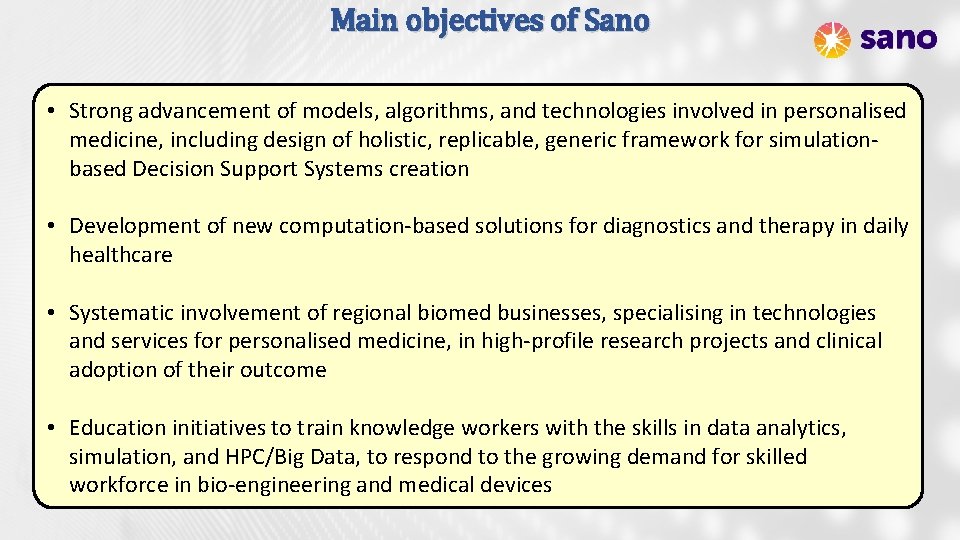 Main objectives of Sano

sano

• Strong advancement of models, algorithms, and technologies involved in personalised medicine, including design of holistic, replicable, generic framework for simulation-based Decision Support Systems creation

• Development of new computation-based solutions for diagnostics and therapy in daily healthcare

• Systematic involvement of regional biomed businesses, specialising in technologies and services for personalised medicine, in high-profile research projects and clinical adoption of their outcome

• Education initiatives to train knowledge workers with the skills in data analytics, simulation, and HPC/Big Data, to respond to the growing demand for skilled workforce in bio-engineering and medical devices